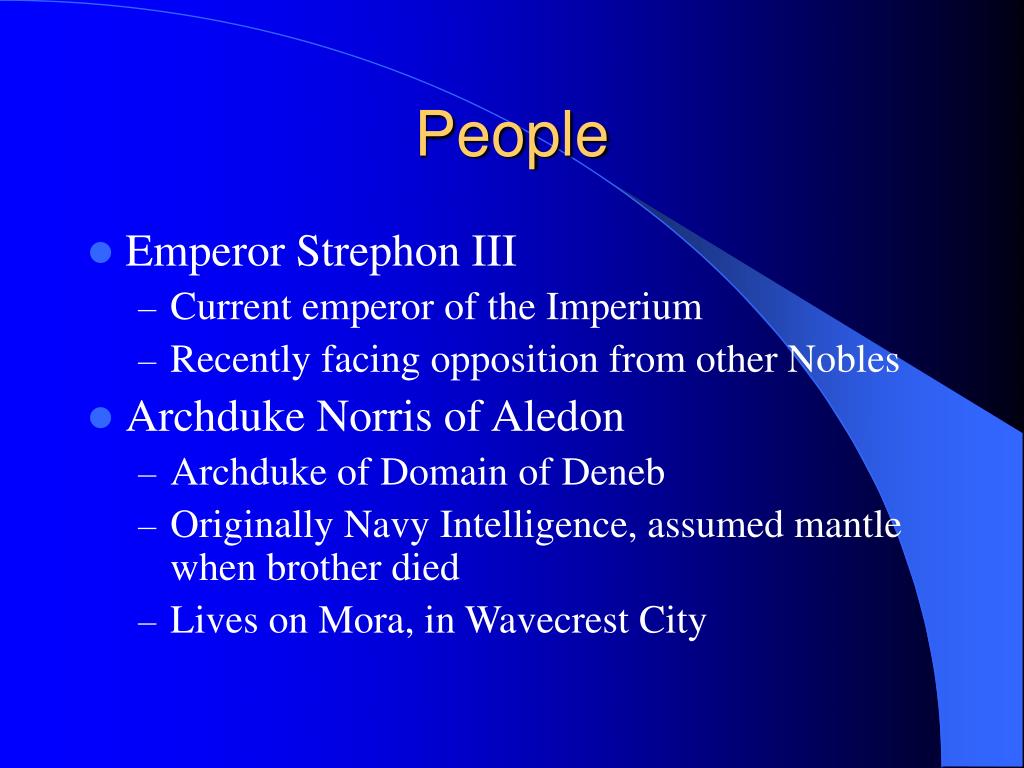 People

- Emperor Strephon III
  – Current emperor of the Imperium
  – Recently facing opposition from other Nobles
- Archduke Norris of Aledon
  – Archduke of Domain of Deneb
  – Originally Navy Intelligence, assumed mantle when brother died
  – Lives on Mora, in Wavecrest City